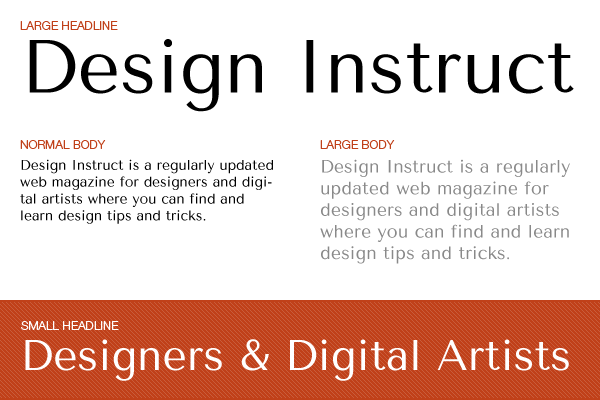 LARGE HEADLINE
Design Instruct

NORMAL BODY
Design Instruct is a regularly updated web magazine for designers and digital artists where you can find and learn design tips and tricks.

LARGE BODY
Design Instruct is a regularly updated web magazine for designers and digital artists where you can find and learn design tips and tricks.

SMALL HEADLINE
Designers & Digital Artists